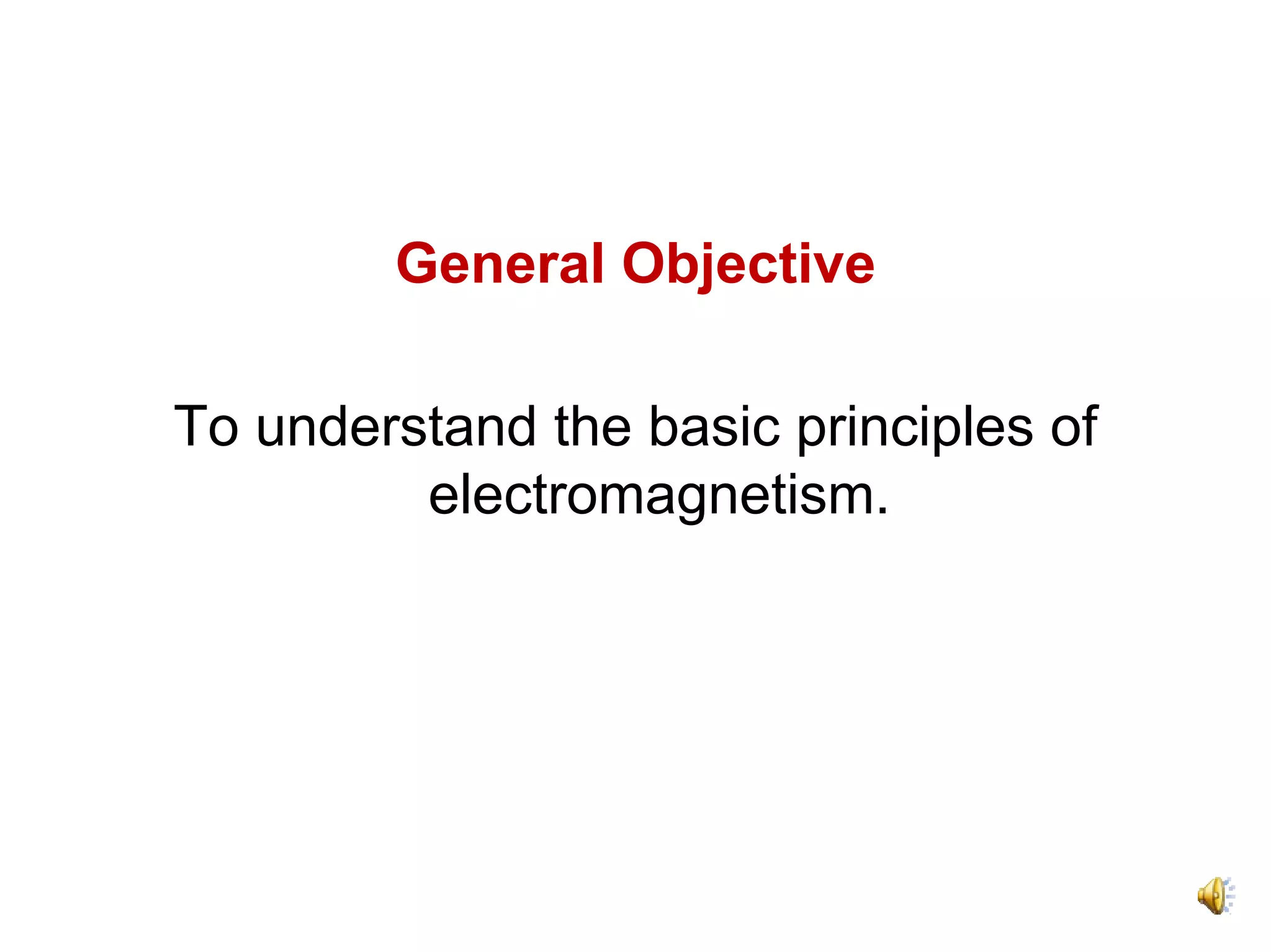 General Objective

To understand the basic principles of electromagnetism.